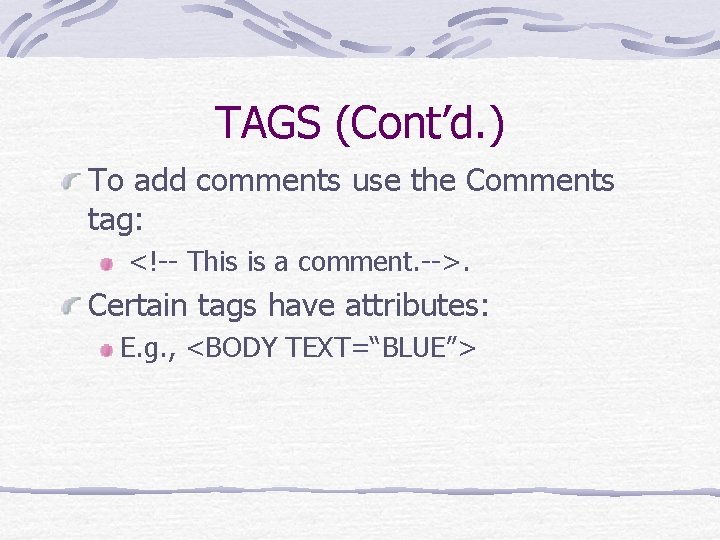 TAGS (Cont’d.)

To add comments use the Comments tag:

<!-- This is a comment.-->.

Certain tags have attributes:

E.g., <BODY TEXT=“BLUE”>